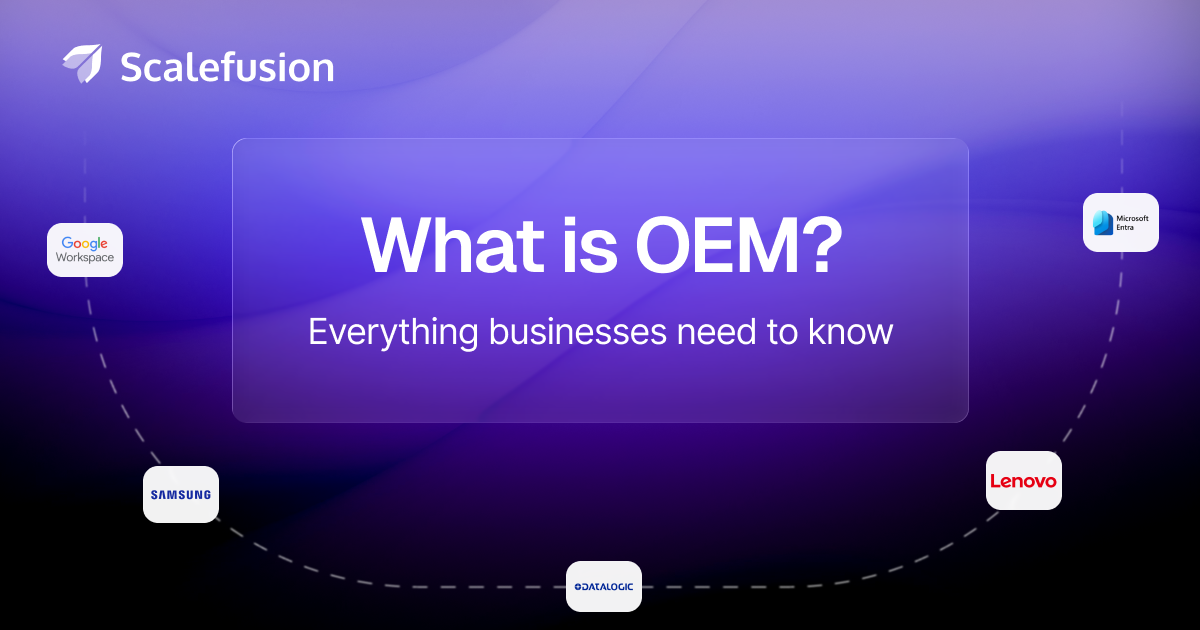 Scalefusion

What is OEM?

Everything businesses need to know

Google Workspace

Microsoft Entra

SAMSUNG

Lenovo

DATALOGIC